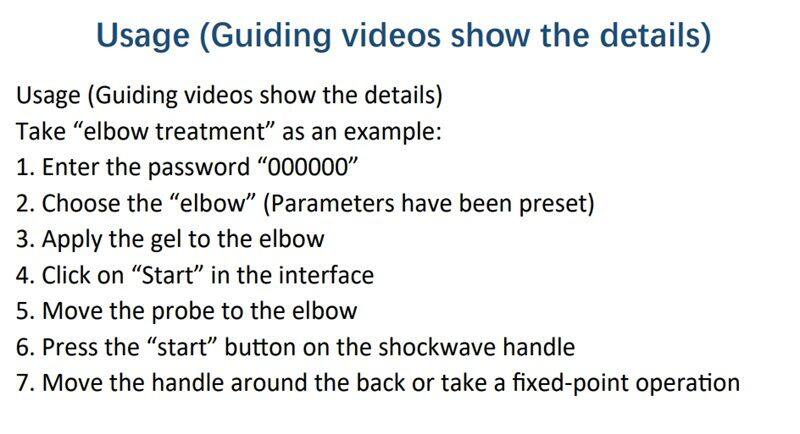 Usage (Guiding videos show the details)

Usage (Guiding videos show the details)
Take “elbow treatment” as an example:
1. Enter the password “000000”
2. Choose the “elbow” (Parameters have been preset)
3. Apply the gel to the elbow
4. Click on “Start” in the interface
5. Move the probe to the elbow
6. Press the “start” button on the shockwave handle
7. Move the handle around the back or take a fixed-point operation